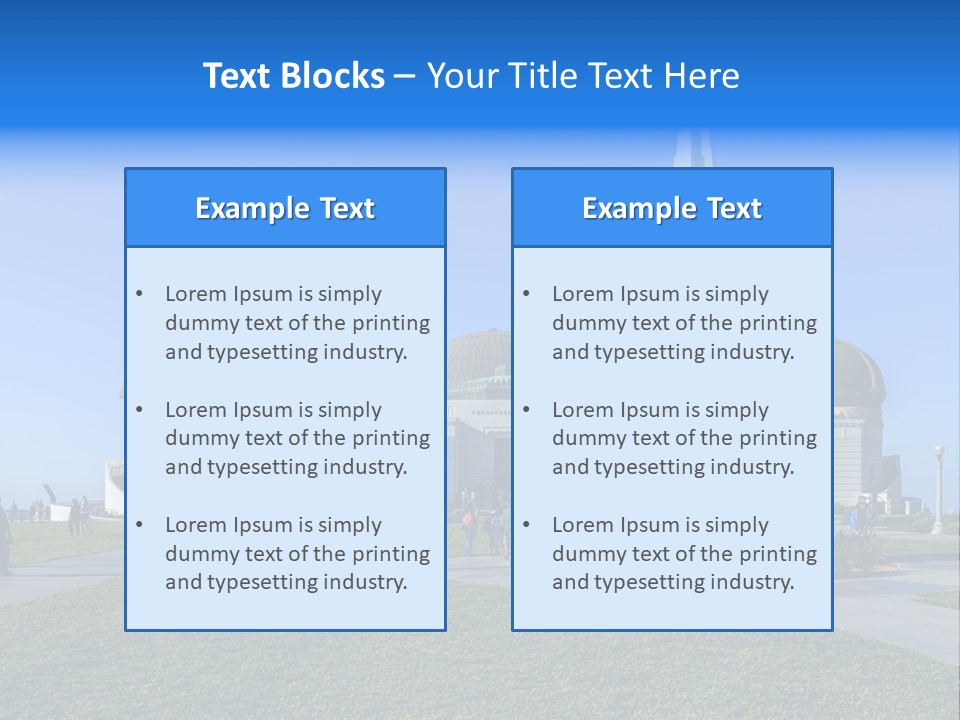 Text Blocks – Your Title Text Here

Example Text

• Lorem Ipsum is simply dummy text of the printing and typesetting industry.

• Lorem Ipsum is simply dummy text of the printing and typesetting industry.

• Lorem Ipsum is simply dummy text of the printing and typesetting industry.

Example Text

• Lorem Ipsum is simply dummy text of the printing and typesetting industry.

• Lorem Ipsum is simply dummy text of the printing and typesetting industry.

• Lorem Ipsum is simply dummy text of the printing and typesetting industry.